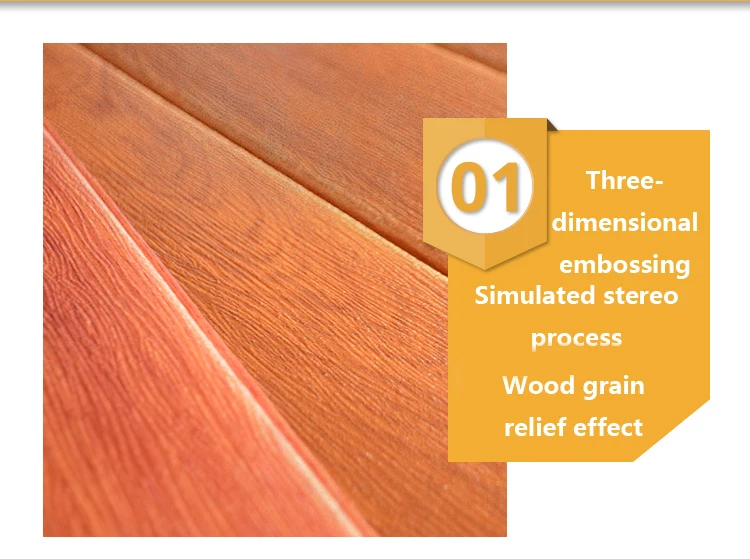 01

Three-dimensional embossing

Simulated stereo process

Wood grain relief effect